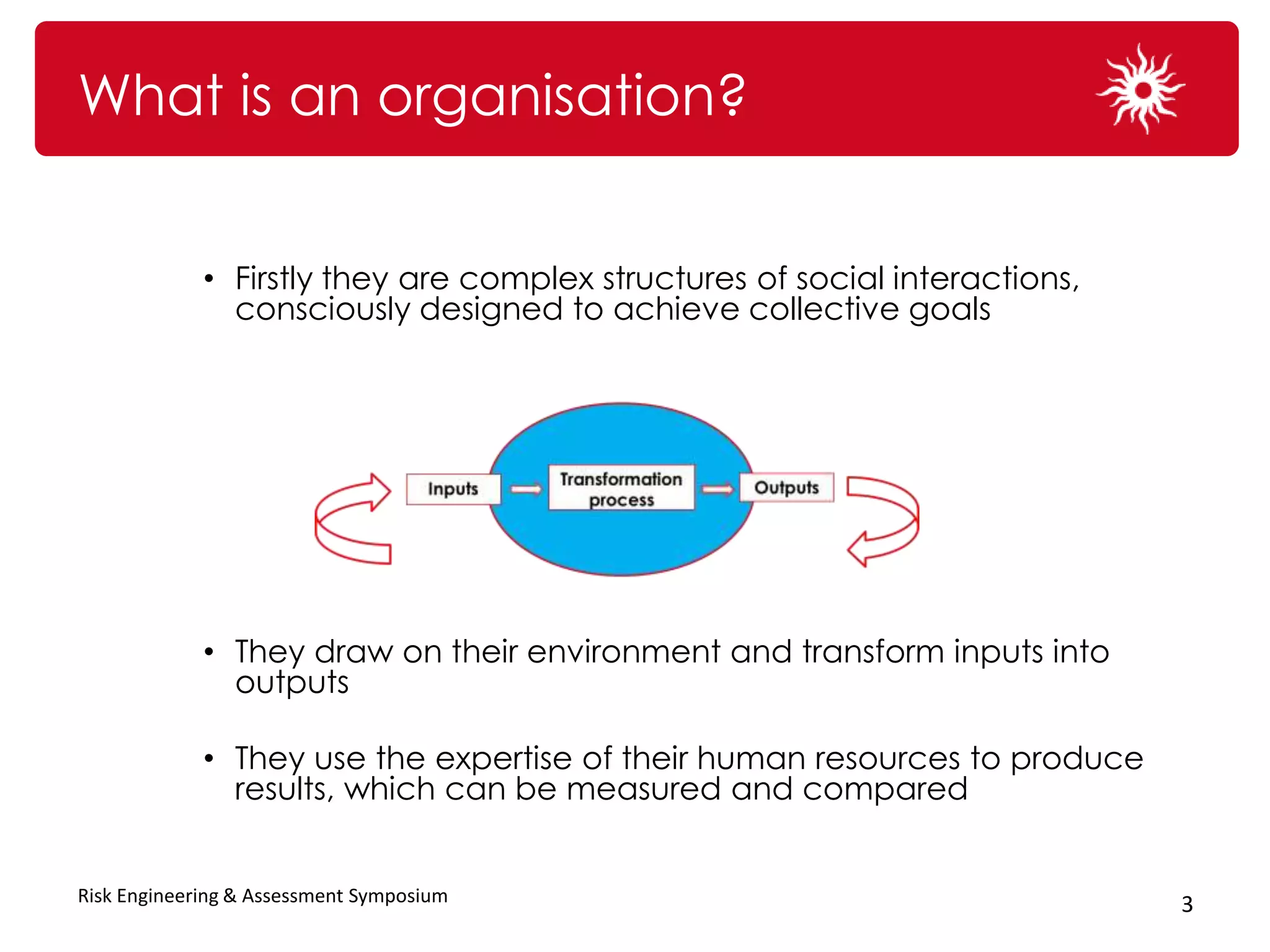 What is an organisation?

• Firstly they are complex structures of social interactions, consciously designed to achieve collective goals

Inputs

Transformation process

Outputs

• They draw on their environment and transform inputs into outputs

• They use the expertise of their human resources to produce results, which can be measured and compared

Risk Engineering & Assessment Symposium

3